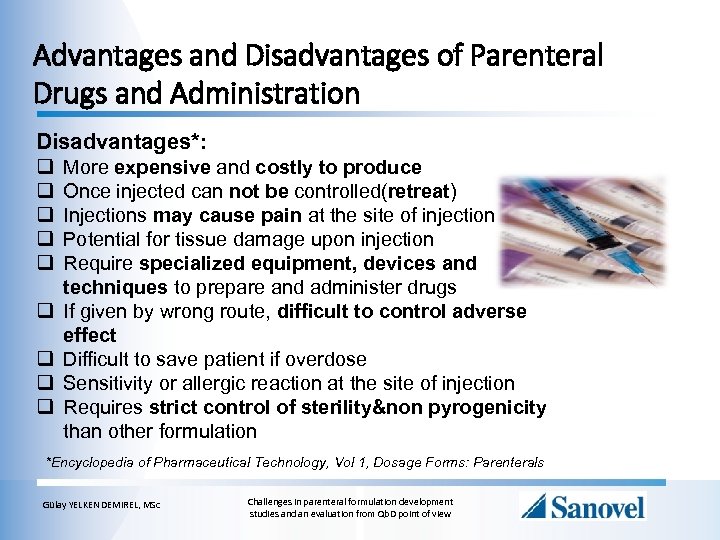 Advantages and Disadvantages of Parenteral Drugs and Administration

Disadvantages*:

❑ More expensive and costly to produce
❑ Once injected can not be controlled(retreat)
❑ Injections may cause pain at the site of injection
❑ Potential for tissue damage upon injection
❑ Require specialized equipment, devices and techniques to prepare and administer drugs
❑ If given by wrong route, difficult to control adverse effect
❑ Difficult to save patient if overdose
❑ Sensitivity or allergic reaction at the site of injection
❑ Requires strict control of sterility&non pyrogenicity than other formulation

*Encyclopedia of Pharmaceutical Technology, Vol 1, Dosage Forms: Parenterals

Gülay YELKEN DEMIREL, MSc

Challenges in parenteral formulation development studies and an evaluation from QbD point of view

Sanovel